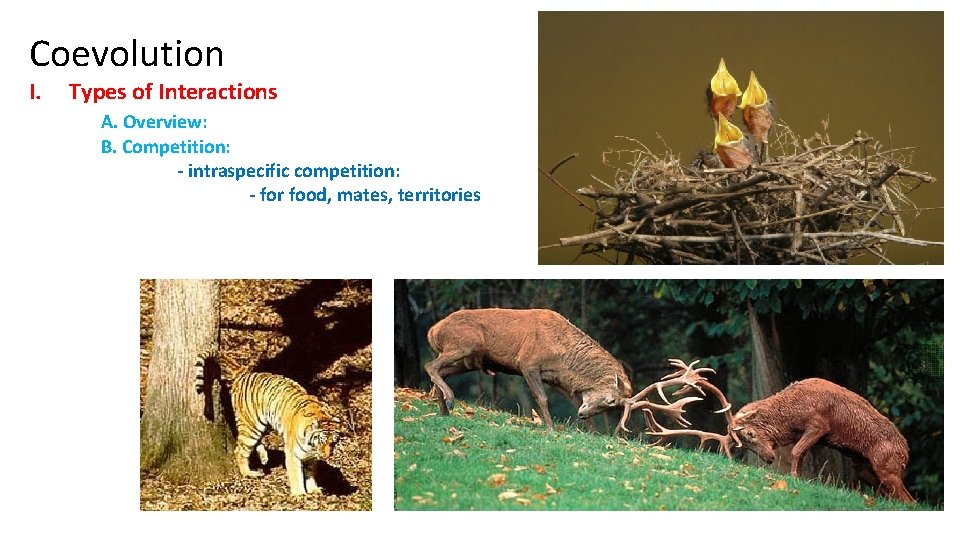 Coevolution

I. Types of Interactions

A. Overview:

B. Competition:

- intraspecific competition:

- for food, mates, territories